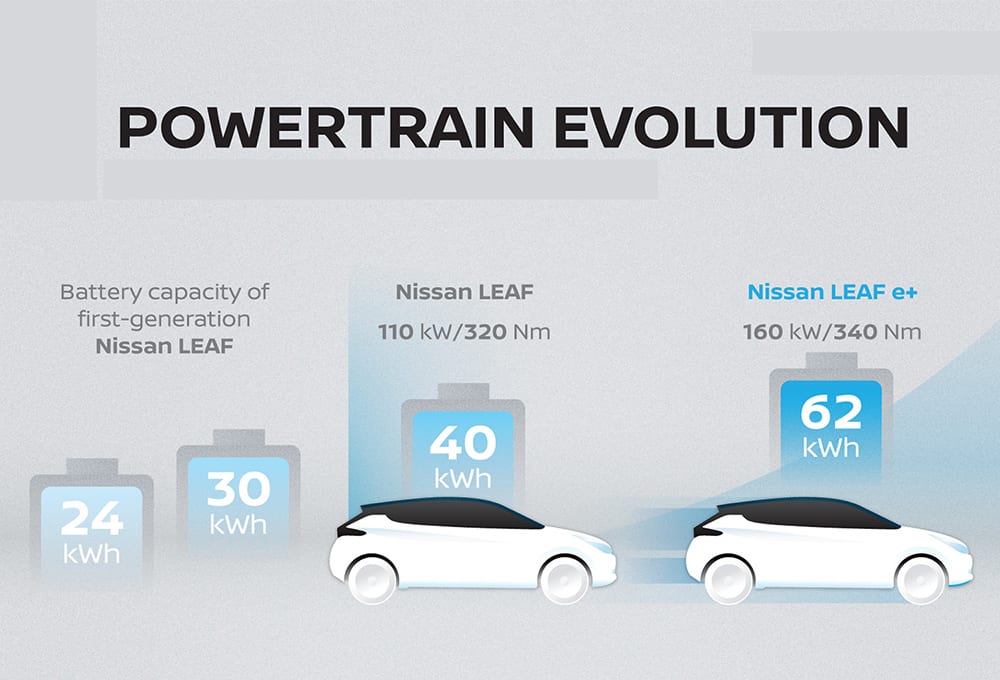 POWERTRAIN EVOLUTION

Battery capacity of first-generation Nissan LEAF

24 kWh

30 kWh

Nissan LEAF

110 kW/320 Nm

40 kWh

Nissan LEAF e+

160 kW/340 Nm

62 kWh